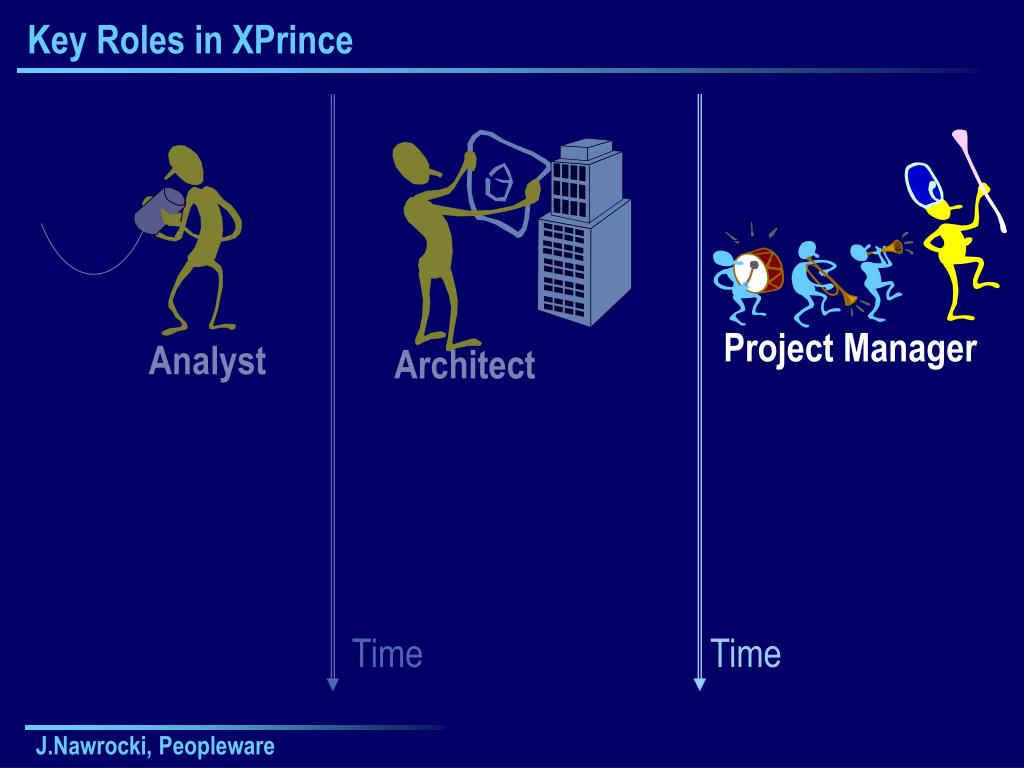 Key Roles in XPrince

Analyst

Architect

Project Manager

Time

Time

J.Nawrocki, Peopleware